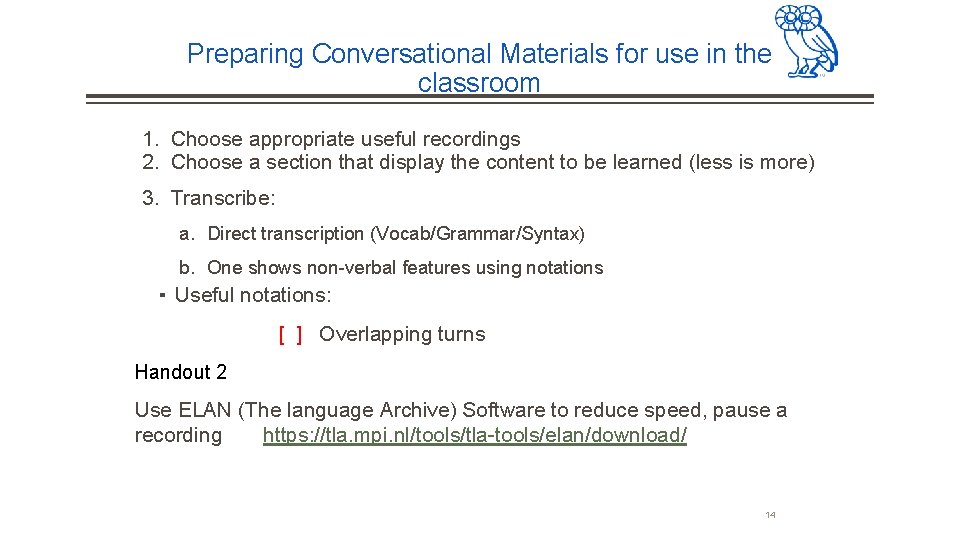 Preparing Conversational Materials for use in the classroom

1. Choose appropriate useful recordings
2. Choose a section that display the content to be learned (less is more)
3. Transcribe:

a. Direct transcription (Vocab/Grammar/Syntax)

b. One shows non-verbal features using notations

▪ Useful notations:

[ ] Overlapping turns

Handout 2

Use ELAN (The language Archive) Software to reduce speed, pause a recording https://tla.mpi.nl/tools/tla-tools/elan/download/

14